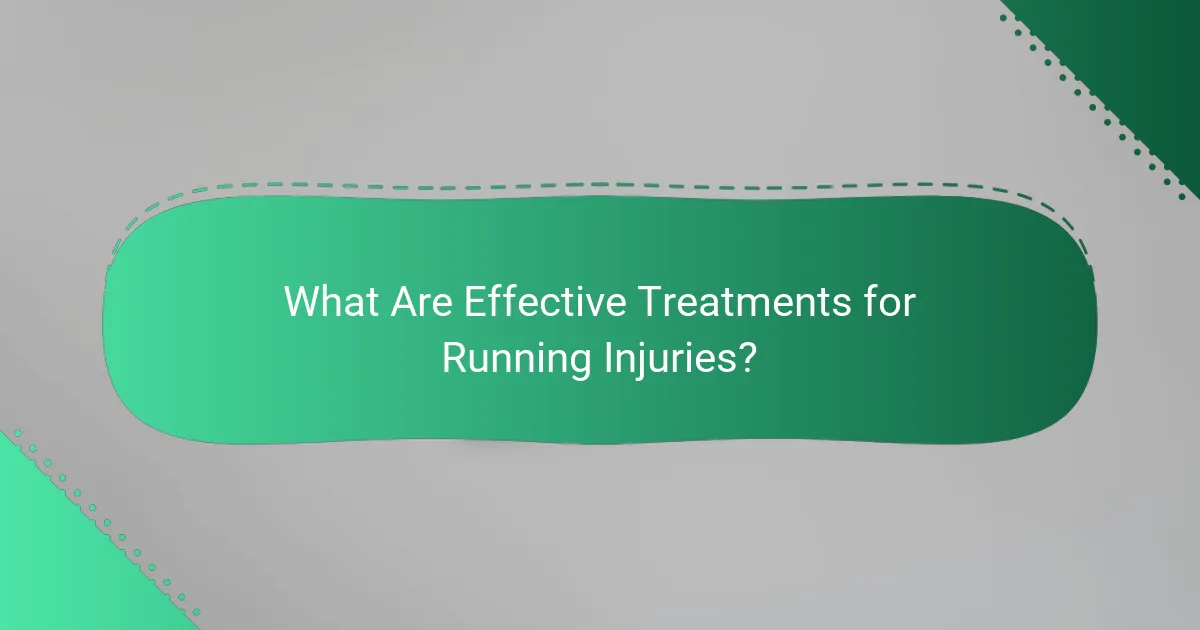 What Are Effective Treatments for Running Injuries?